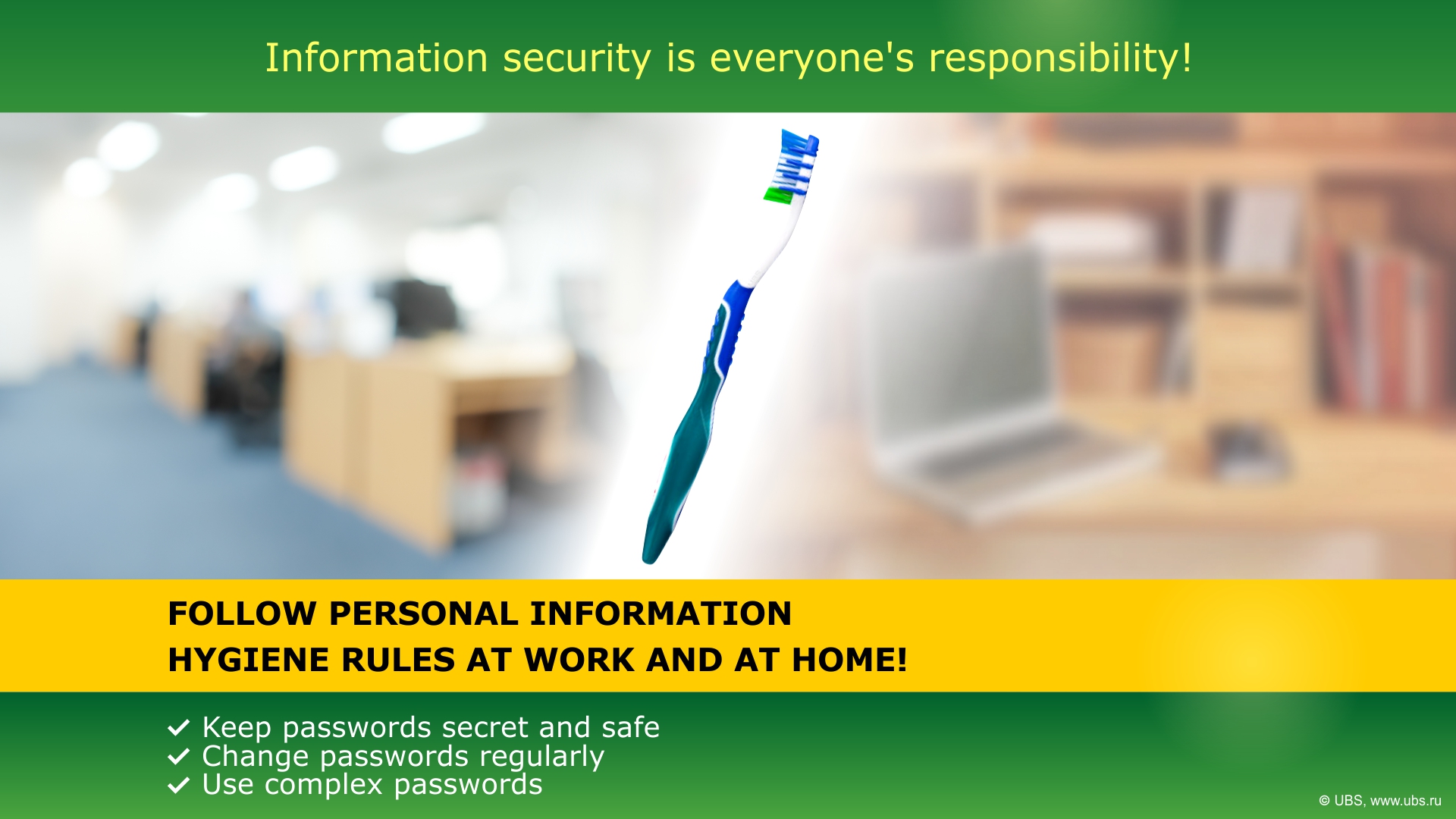 Information security is everyone's responsibility!

FOLLOW PERSONAL INFORMATION HYGIENE RULES AT WORK AND AT HOME!

✓ Keep passwords secret and safe
✓ Change passwords regularly
✓ Use complex passwords

© UBS, www.ubs.ru